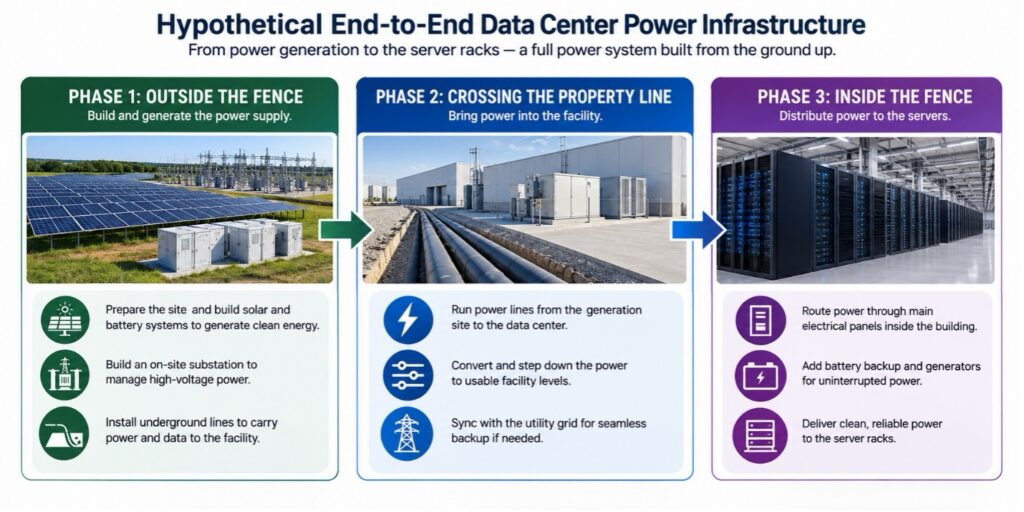 Hypothetical End-to-End Data Center Power Infrastructure

From power generation to the server racks — a full power system built from the ground up.

PHASE 1: OUTSIDE THE FENCE

Build and generate the power supply.

Prepare the site and build solar and battery systems to generate clean energy.

Build an on-site substation to manage high-voltage power.

Install underground lines to carry power and data to the facility.

PHASE 2: CROSSING THE PROPERTY LINE

Bring power into the facility.

Run power lines from the generation site to the data center.

Convert and step down the power to usable facility levels.

Sync with the utility grid for seamless backup if needed.

PHASE 3: INSIDE THE FENCE

Distribute power to the servers.

Route power through main electrical panels inside the building.

Add battery backup and generators for uninterrupted power.

Deliver clean, reliable power to the server racks.